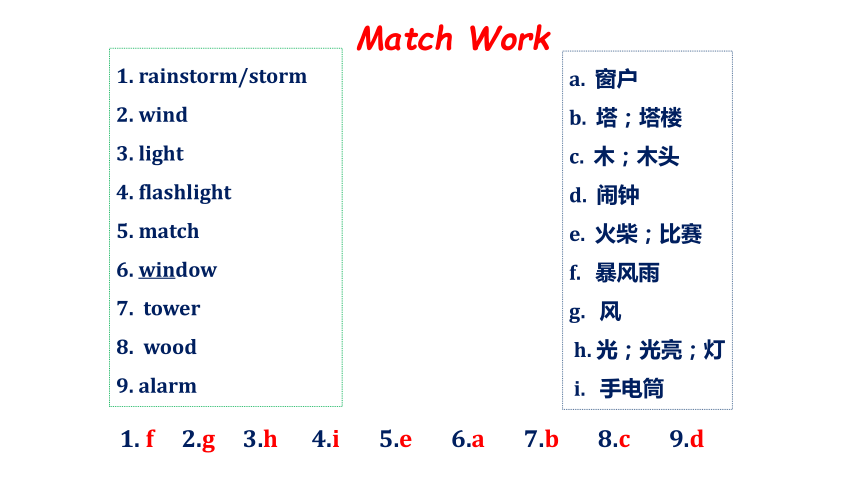 Match Work

1. rainstorm/storm
2. wind
3. light
4. flashlight
5. match
6. window
7. tower
8. wood
9. alarm

a. 窗户
b. 塔；塔楼
c. 木；木头
d. 闹钟
e. 火柴；比赛
f. 暴风雨
g. 风
h. 光；光亮；灯
i. 手电筒

1. f 2.g 3.h 4.i 5.e 6.a 7.b 8.c 9.d